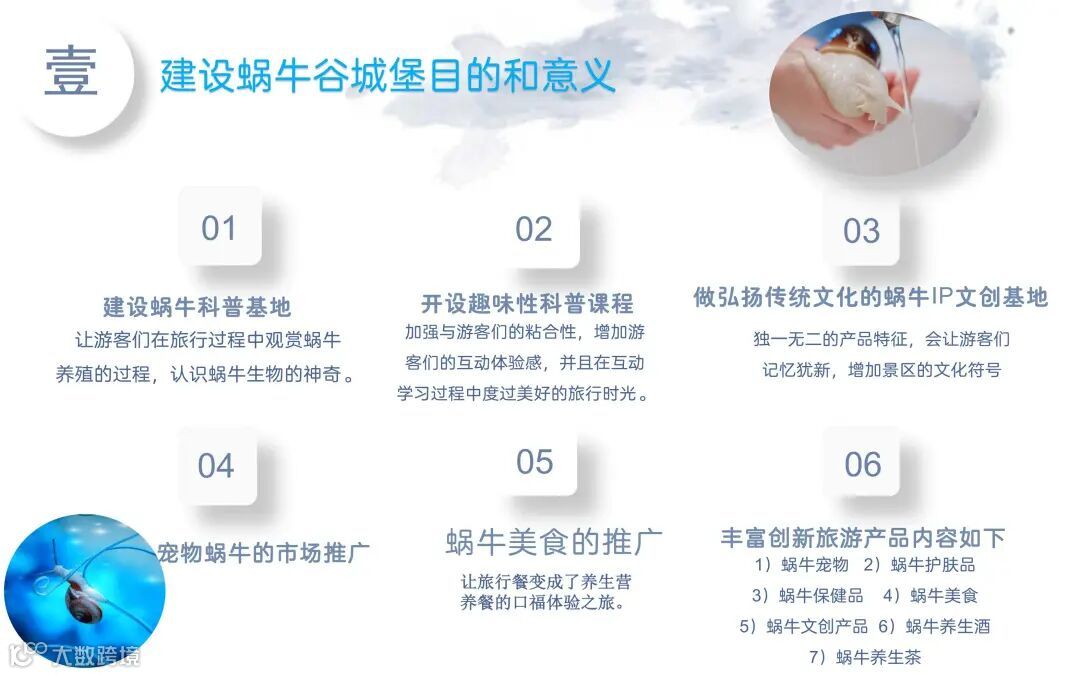 壹 建设蜗牛谷城堡目的和意义

01

建设蜗牛科普基地

让游客们在旅行过程中观赏蜗牛养殖的过程，认识蜗牛生物的神奇。

02

开设趣味性科普课程

加强与游客们的粘合性，增加游客们的互动体验感，并且在互动学习过程中度过美好的旅行时光。

03

做弘扬传统文化的蜗牛IP文创基地

独一无二的产品特征，会让游客们记忆犹新，增加景区的文化符号

04

宠物蜗牛的市场推广

05

蜗牛美食的推广

让旅行餐变成了养生营养餐的口福体验之旅。

06

丰富创新旅游产品内容如下

1）蜗牛宠物 2）蜗牛护肤品

3）蜗牛保健品 4）蜗牛美食

5）蜗牛文创产品 6）蜗牛养生酒

7）蜗牛养生茶

大数跨境